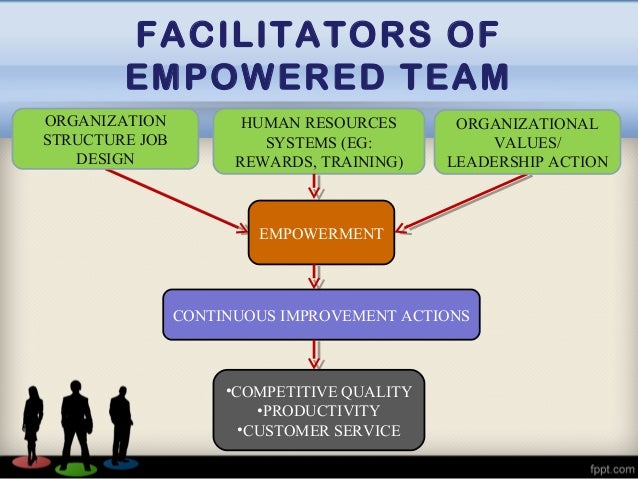 FACILITATORS OF EMPOWERED TEAM

ORGANIZATION STRUCTURE JOB DESIGN

HUMAN RESOURCES SYSTEMS (EG: REWARDS, TRAINING)

ORGANIZATIONAL VALUES/ LEADERSHIP ACTION

EMPOWERMENT

CONTINUOUS IMPROVEMENT ACTIONS

•COMPETITIVE QUALITY
•PRODUCTIVITY
•CUSTOMER SERVICE

fppt.com